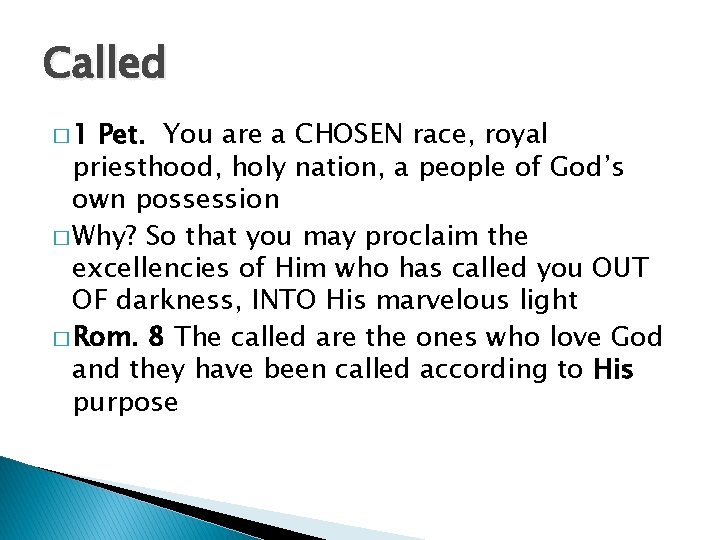 Called

□ 1 Pet. You are a CHOSEN race, royal priesthood, holy nation, a people of God's own possession

□ Why? So that you may proclaim the excellencies of Him who has called you OUT OF darkness, INTO His marvelous light

□ Rom. 8 The called are the ones who love God and they have been called according to His purpose